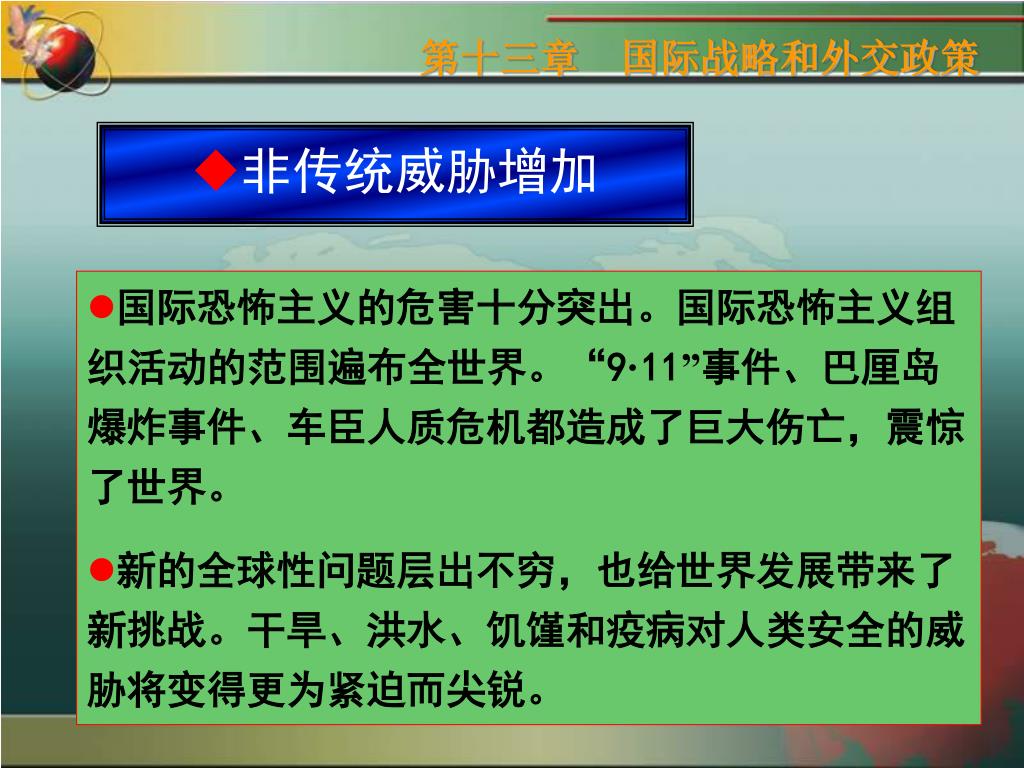 第十三章　国际战略和外交政策

◆非传统威胁增加

●国际恐怖主义的危害十分突出。国际恐怖主义组织活动的范围遍布全世界。“9·11”事件、巴厘岛爆炸事件、车臣人质危机都造成了巨大伤亡，震惊了世界。

●新的全球性问题层出不穷，也给世界发展带来了新挑战。干旱、洪水、饥馑和疫病对人类安全的威胁将变得更为紧迫而尖锐。